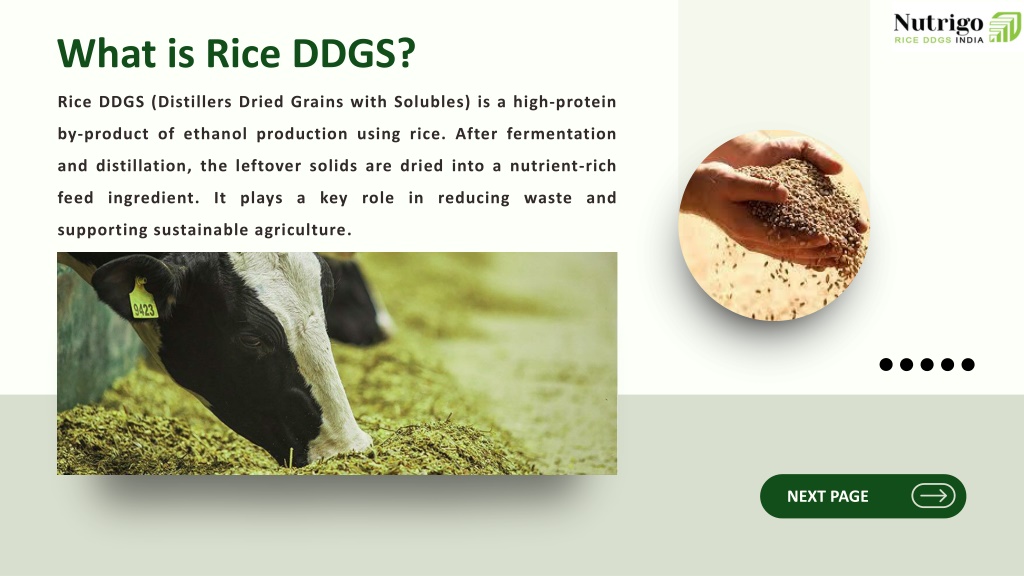 Nutrigo
RICE DDGS INDIA

What is Rice DDGS?

Rice DDGS (Distillers Dried Grains with Solubles) is a high-protein by-product of ethanol production using rice. After fermentation and distillation, the leftover solids are dried into a nutrient-rich feed ingredient. It plays a key role in reducing waste and supporting sustainable agriculture.

9423

NEXT PAGE